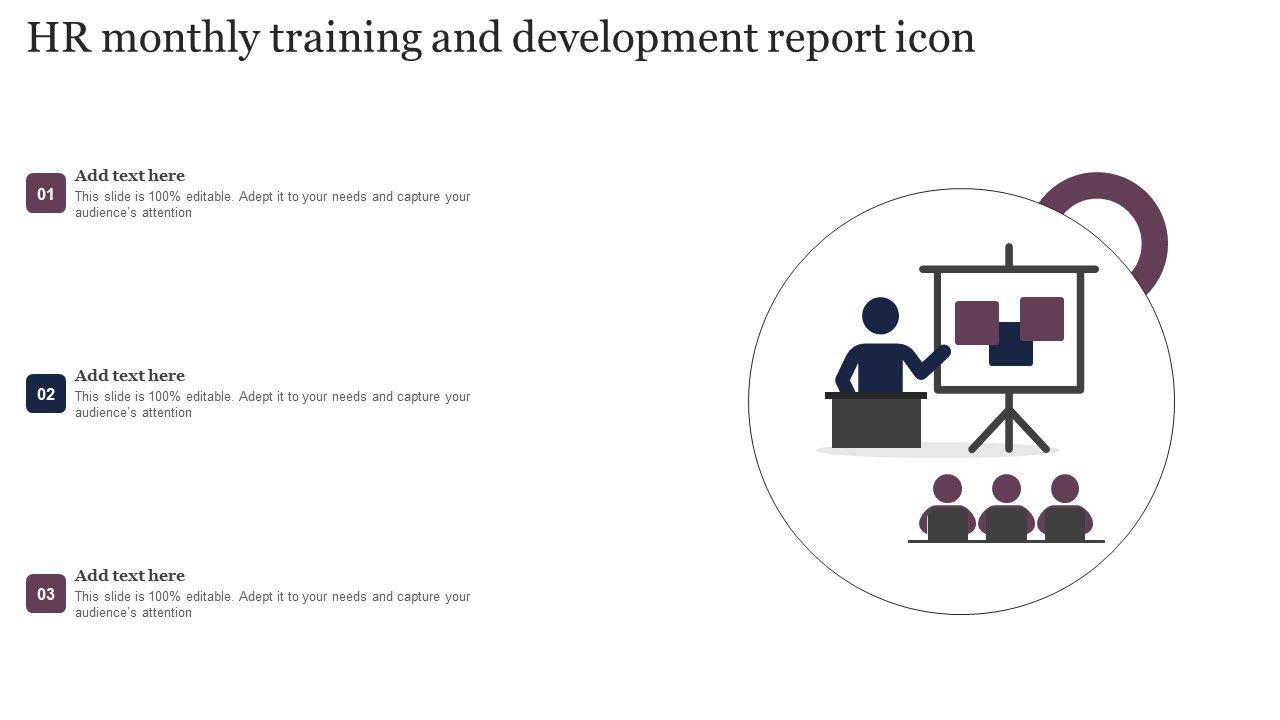 HR monthly training and development report icon

01
Add text here
This slide is 100% editable. Adept it to your needs and capture your audience's attention

02
Add text here
This slide is 100% editable. Adept it to your needs and capture your audience's attention

03
Add text here
This slide is 100% editable. Adept it to your needs and capture your audience's attention